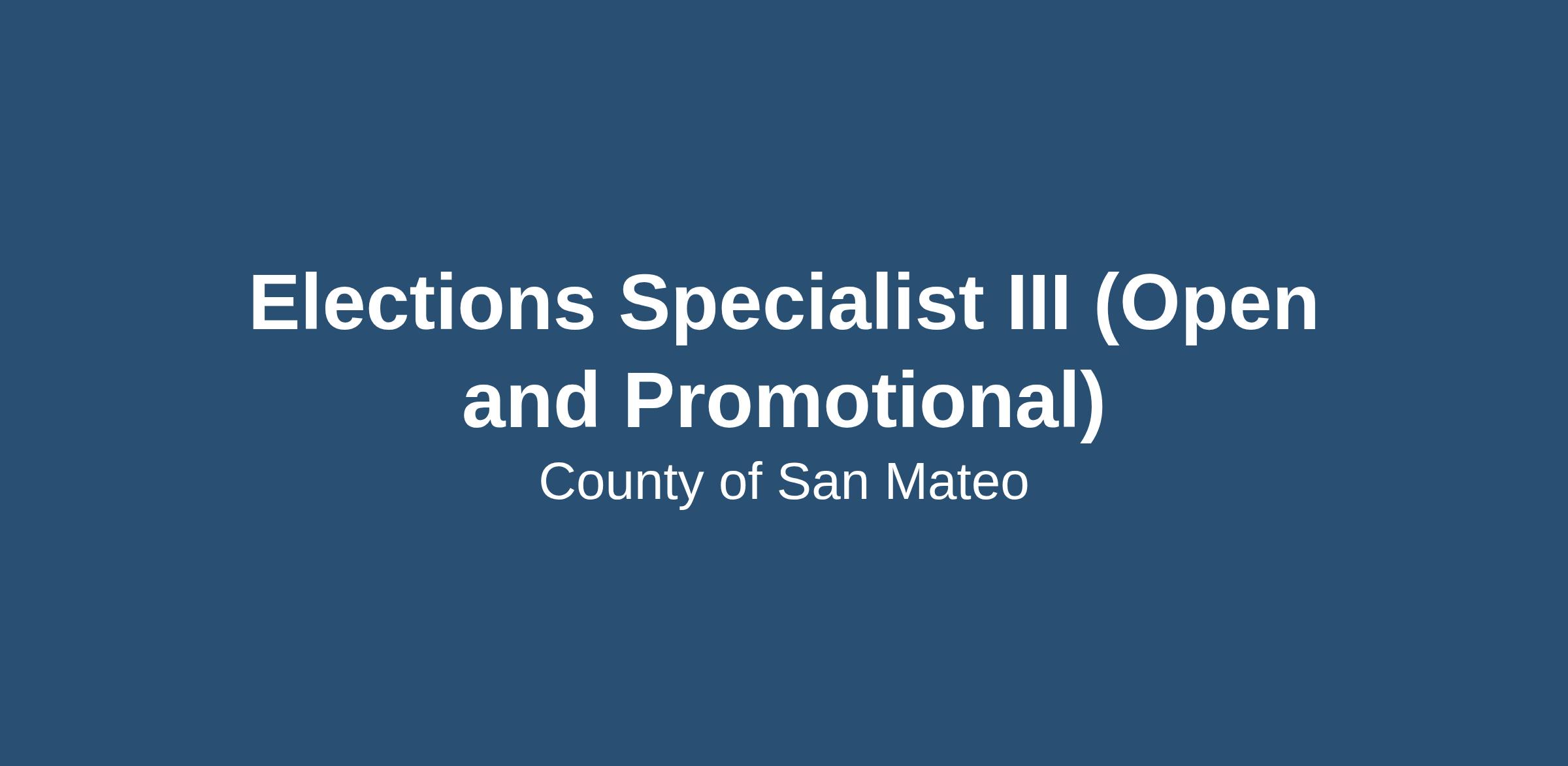 Elections Specialist III (Open and Promotional)

County of San Mateo